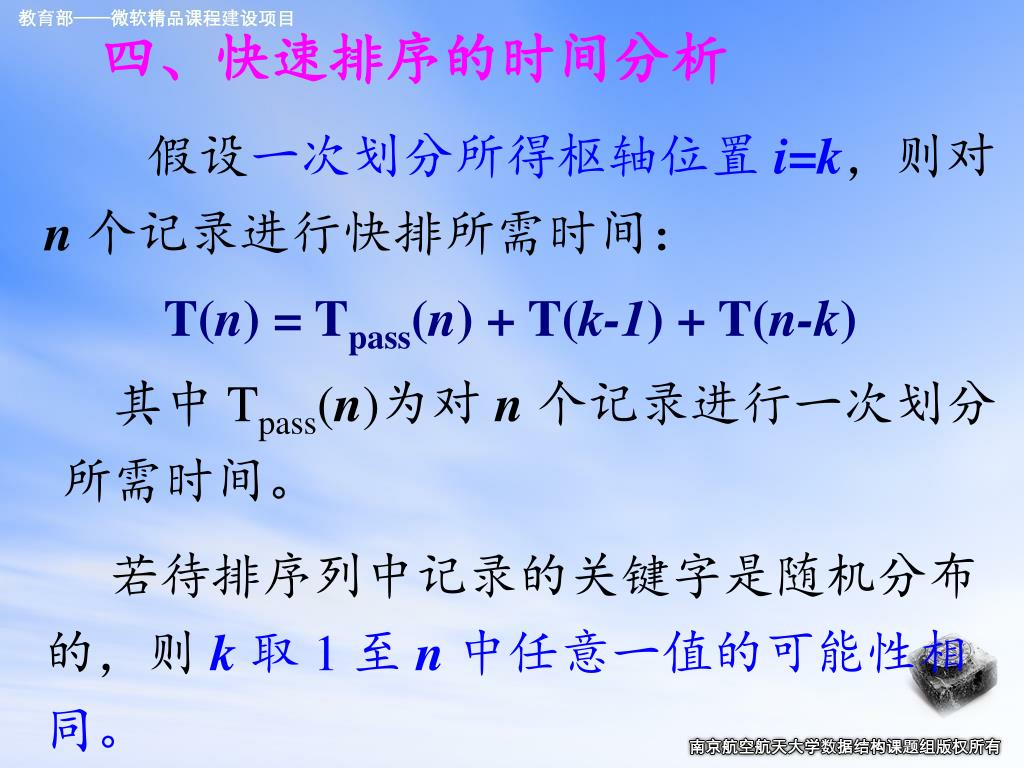 教育部——微软精品课程建设项目

四、快速排序的时间分析

假设一次划分所得枢轴位置 $i=k$，则对 $n$ 个记录进行快排所需时间：

$T(n) = T_{pass}(n) + T(k-1) + T(n-k)$

其中 $T_{pass}(n)$为对 $n$ 个记录进行一次划分所需时间。

若待排序列中记录的关键字是随机分布的，则 $k$ 取 1 至 $n$ 中任意一值的可能性相同。

南京航空航天大学数据结构课题组版权所有